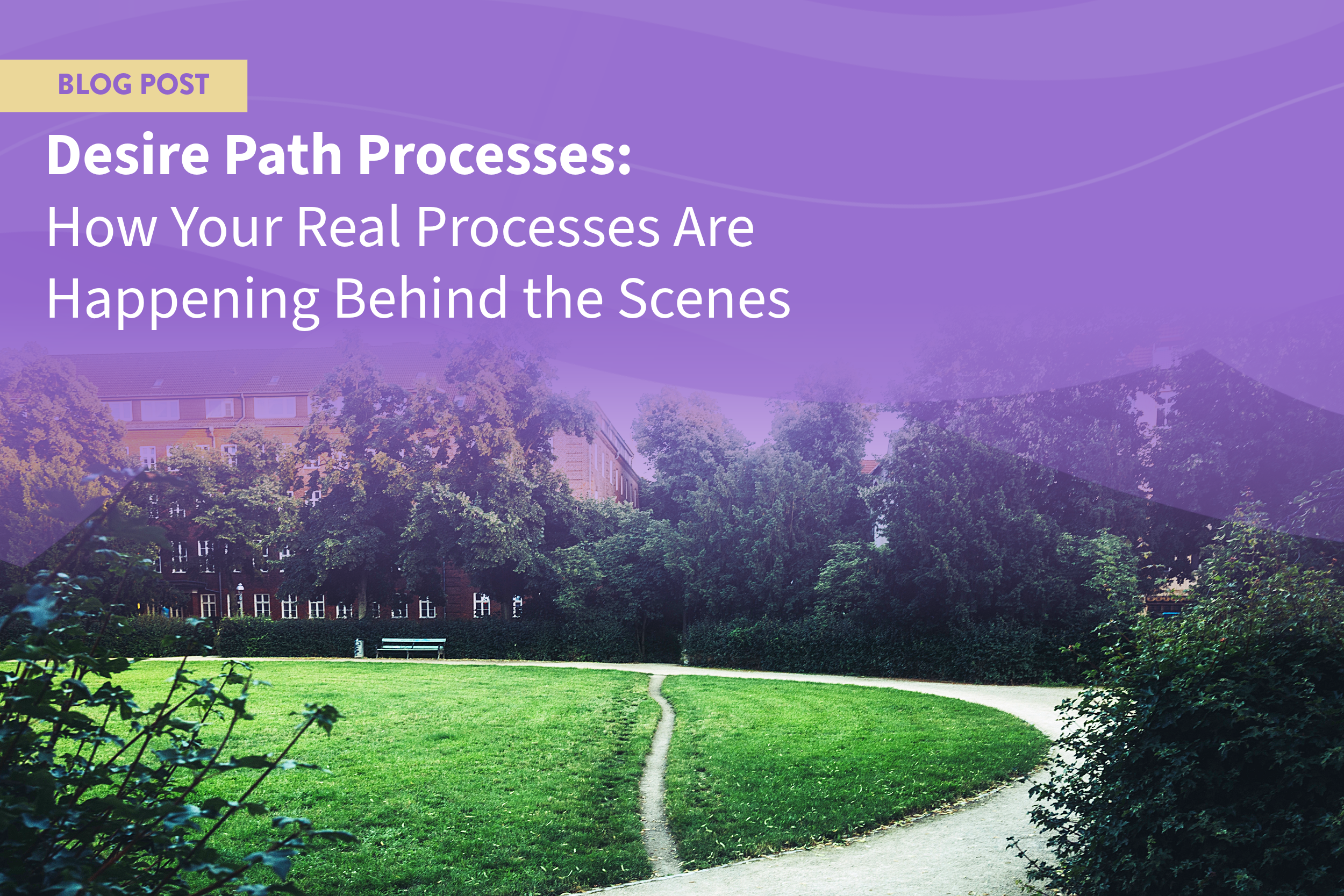 BLOG POST

Desire Path Processes:
How Your Real Processes Are Happening Behind the Scenes